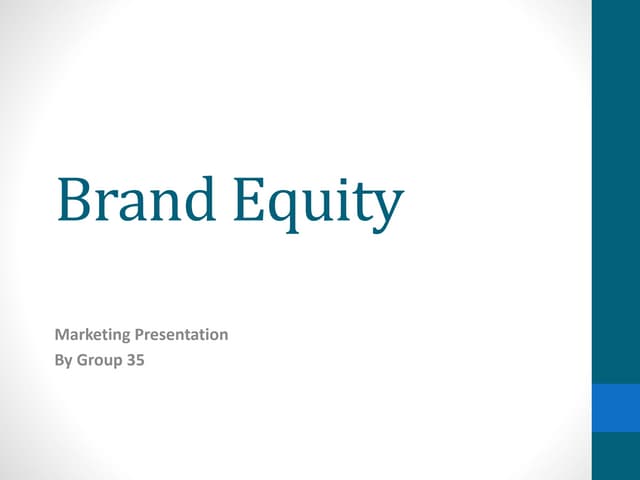 Brand Equity

Marketing Presentation
By Group 35